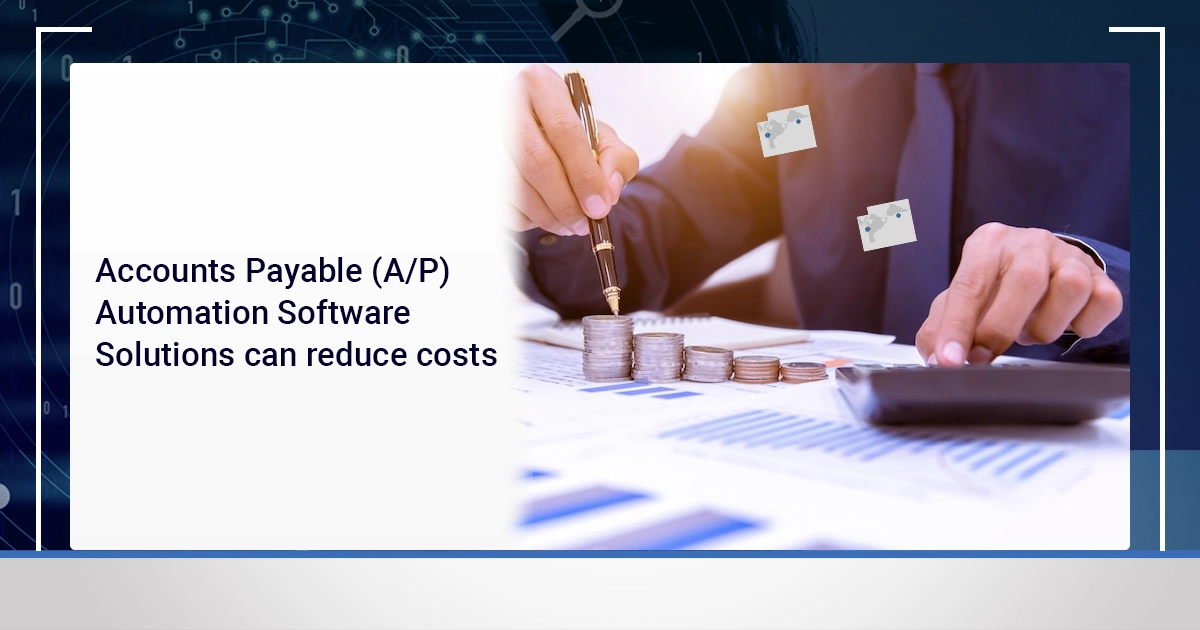 Accounts Payable (A/P) Automation Software Solutions can reduce costs